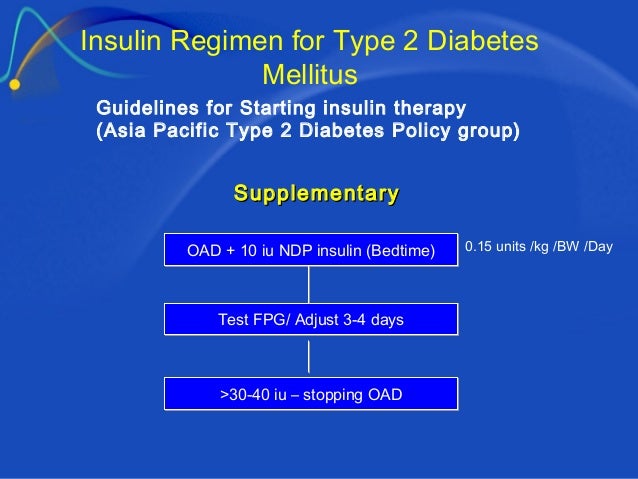 Insulin Regimen for Type 2 Diabetes Mellitus

Guidelines for Starting insulin therapy
(Asia Pacific Type 2 Diabetes Policy group)

Supplementary

OAD + 10 iu NDP insulin (Bedtime)

0.15 units /kg /BW /Day

Test FPG/ Adjust 3-4 days

>30-40 iu – stopping OAD